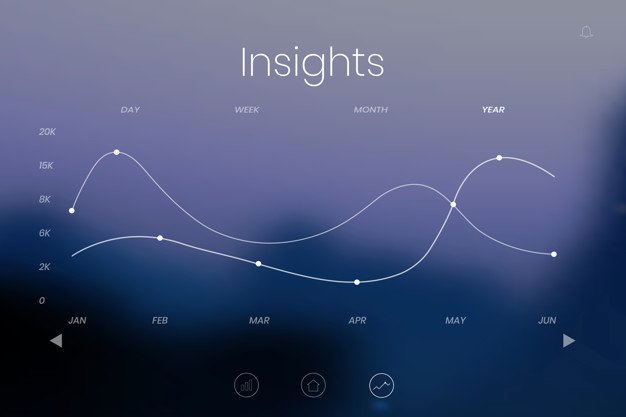 Insights

DAY WEEK MONTH YEAR

20K
15K
8K
6K
2K
0

JAN FEB MAR APR MAY JUN